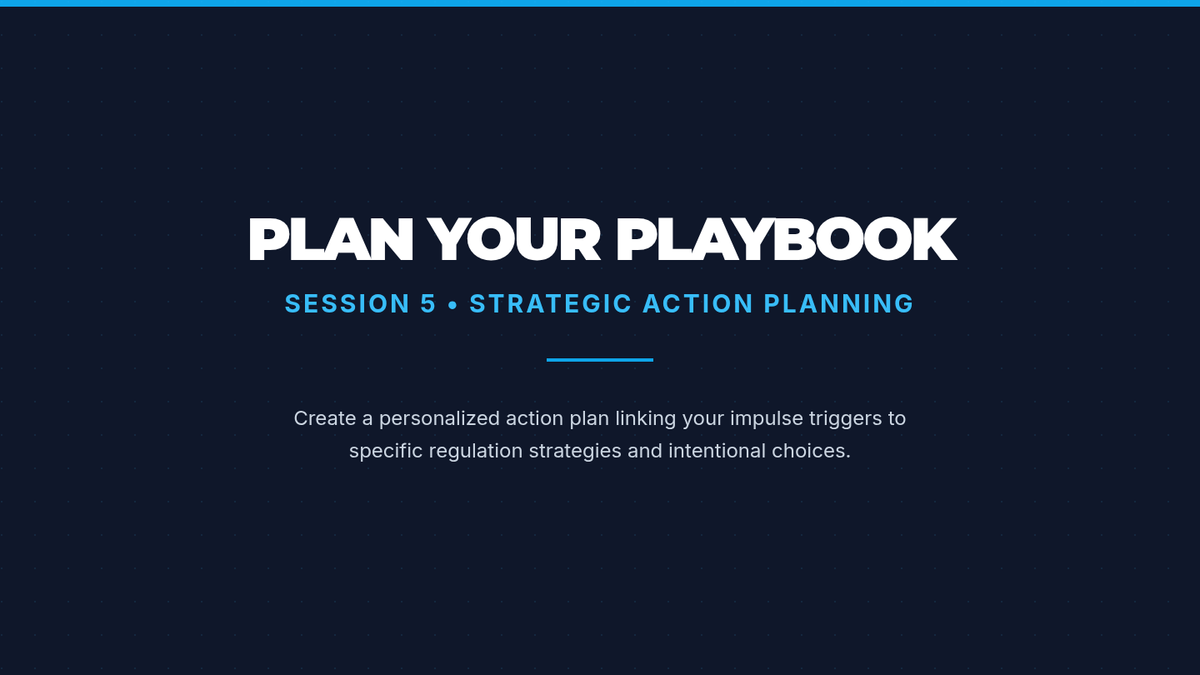 PLAN YOUR PLAYBOOK

SESSION 5 • STRATEGIC ACTION PLANNING

Create a personalized action plan linking your impulse triggers to specific regulation strategies and intentional choices.